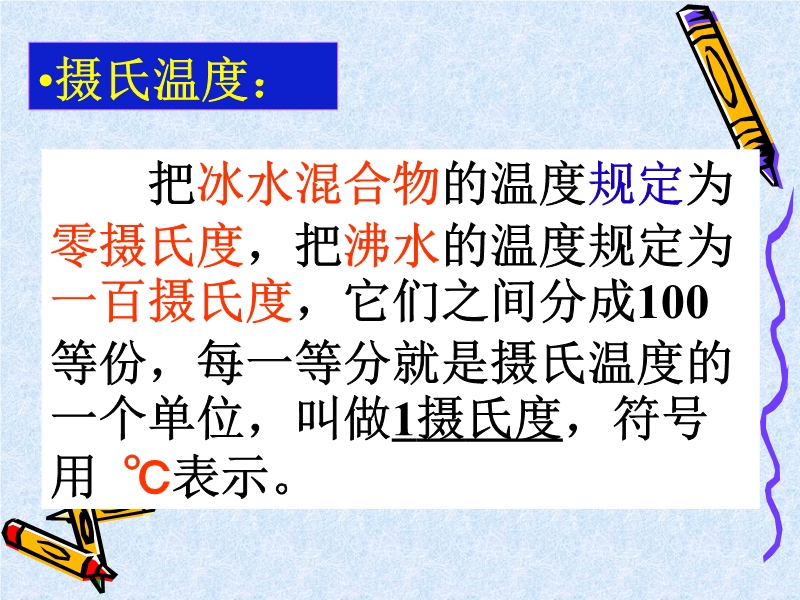 •摄氏温度：

把冰水混合物的温度规定为零摄氏度，把沸水的温度规定为一百摄氏度，它们之间分成100等份，每一等分就是摄氏温度的一个单位，叫做1摄氏度，符号用 ℃表示。